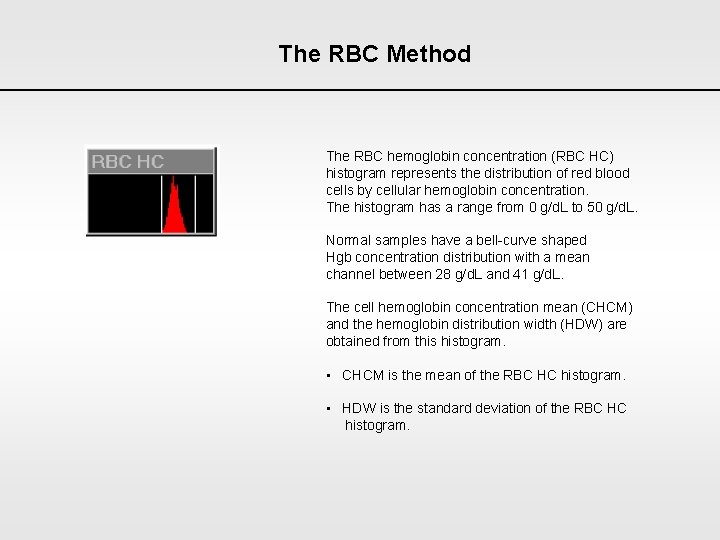 The RBC Method

RBC HC

The RBC hemoglobin concentration (RBC HC) histogram represents the distribution of red blood cells by cellular hemoglobin concentration. The histogram has a range from 0 g/dL to 50 g/dL.

Normal samples have a bell-curve shaped Hgb concentration distribution with a mean channel between 28 g/dL and 41 g/dL.

The cell hemoglobin concentration mean (CHCM) and the hemoglobin distribution width (HDW) are obtained from this histogram.

▪ CHCM is the mean of the RBC HC histogram.

▪ HDW is the standard deviation of the RBC HC histogram.